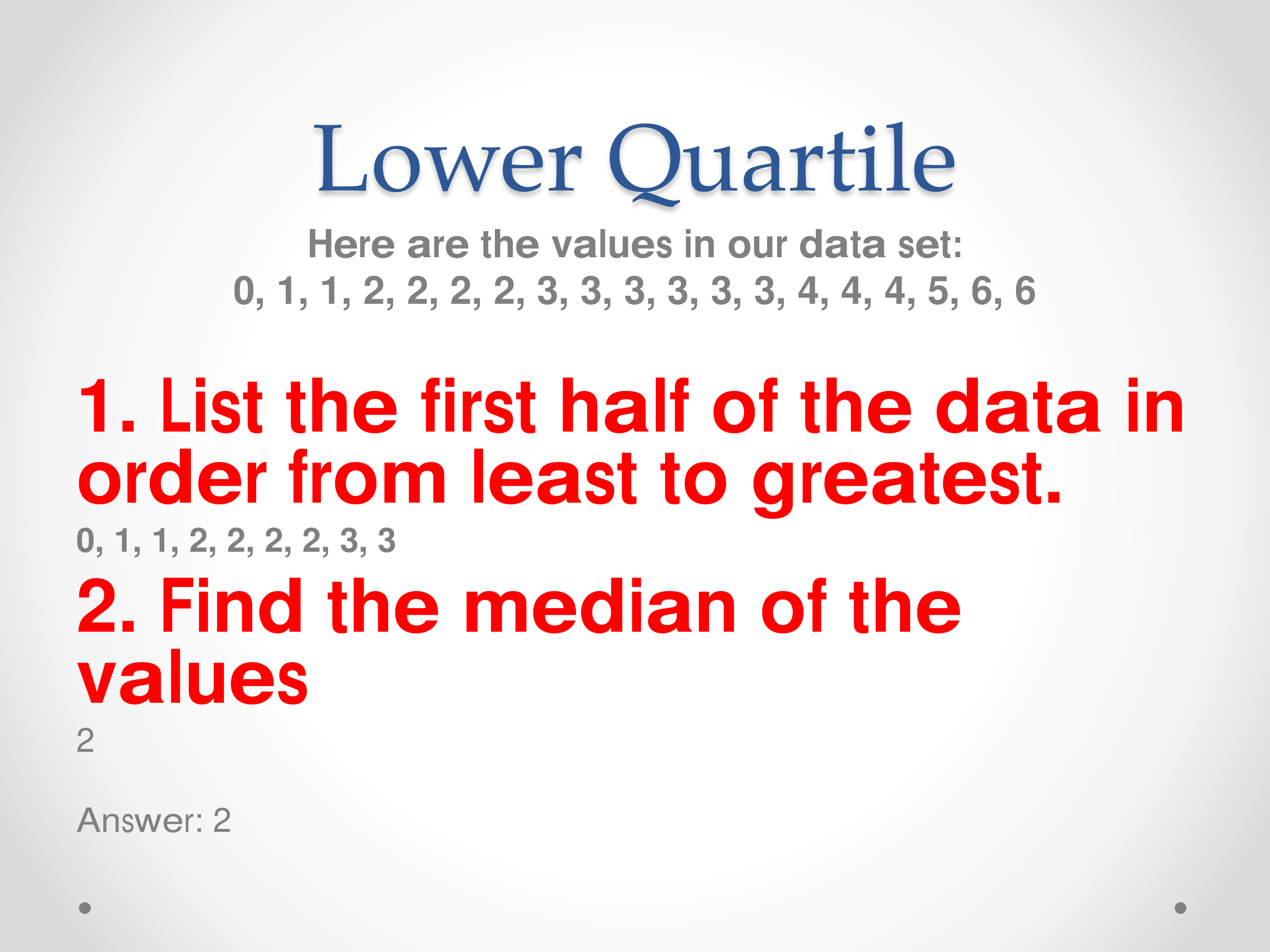 Lower Quartile

Here are the values in our data set:
0, 1, 1, 2, 2, 2, 2, 3, 3, 3, 3, 3, 3, 4, 4, 4, 5, 6, 6

1. List the first half of the data in order from least to greatest.

0, 1, 1, 2, 2, 2, 2, 3, 3

2. Find the median of the values

2

Answer: 2